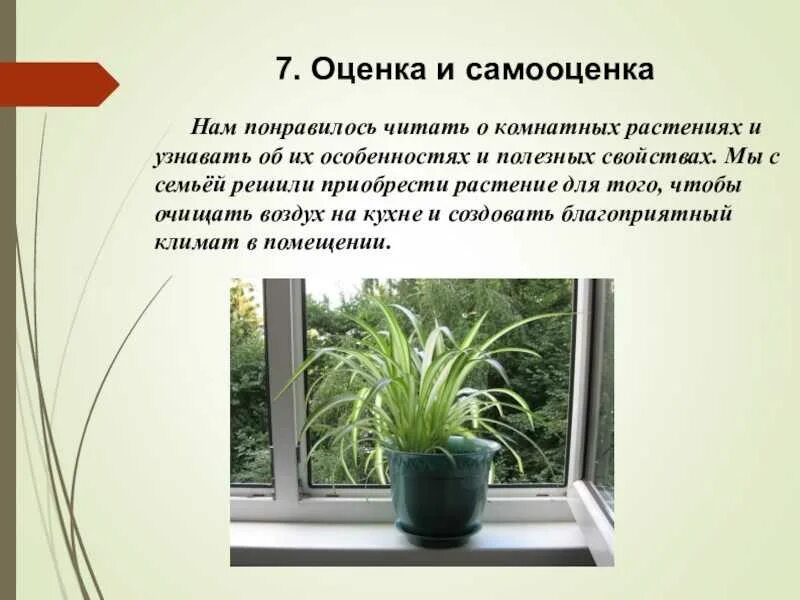 7. Оценка и самооценка

Нам понравилось читать о комнатных растениях и узнавать об их особенностях и полезных свойствах. Мы с семьёй решили приобрести растение для того, чтобы очищать воздух на кухне и создовать благоприятный климат в помещении.